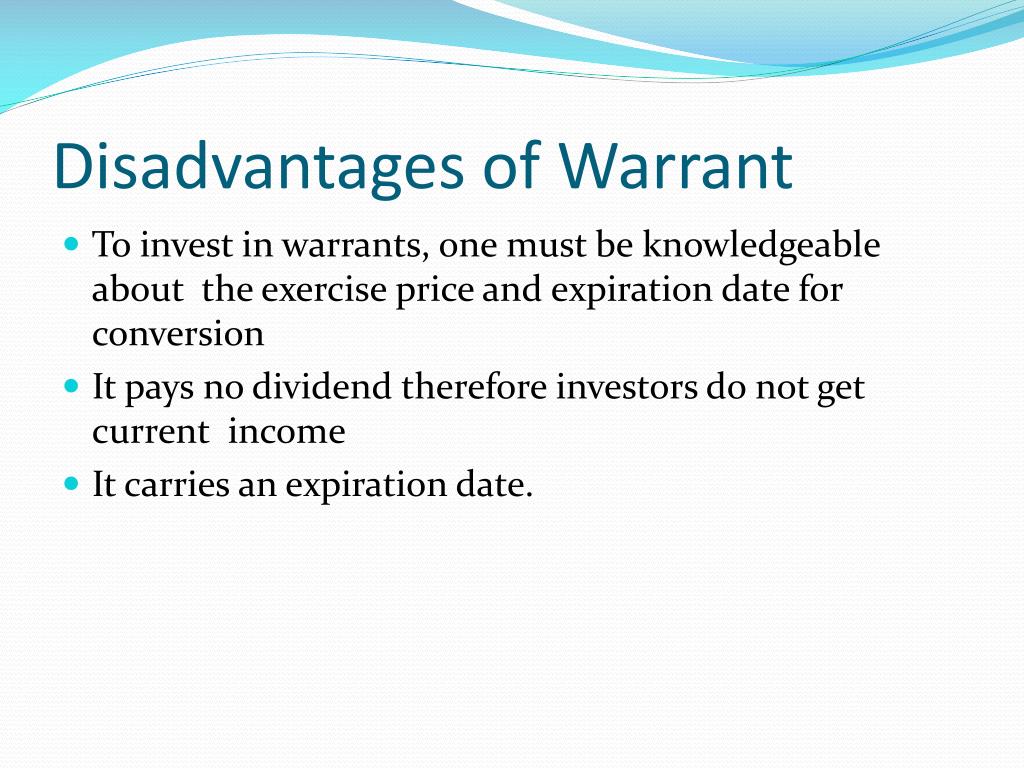 Disadvantages of Warrant

- To invest in warrants, one must be knowledgeable about the exercise price and expiration date for conversion
- It pays no dividend therefore investors do not get current income
- It carries an expiration date.